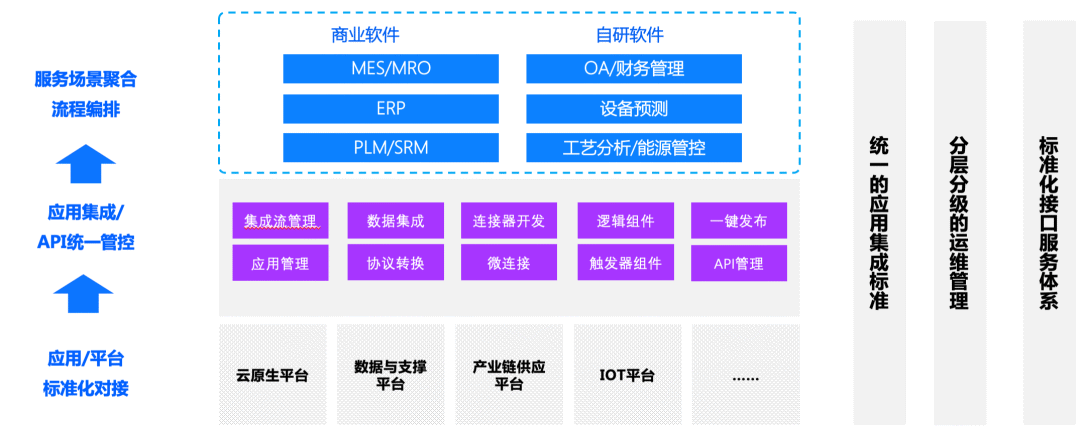 服务场景聚合
流程编排

应用集成/
API统一管控

应用/平台
标准化对接

商业软件

MES/MRO

ERP

PLM/SRM

自研软件

OA/财务管理

设备预测

工艺分析/能源管控

集成流管理

数据集成

连接器开发

逻辑组件

一键发布

应用管理

协议转换

微连接

触发器组件

API管理

云原生平台

数据与支撑平台

产业链供应平台

IOT平台

......

统一的应用集成标准

分层分级的运维管理

标准化接口服务体系